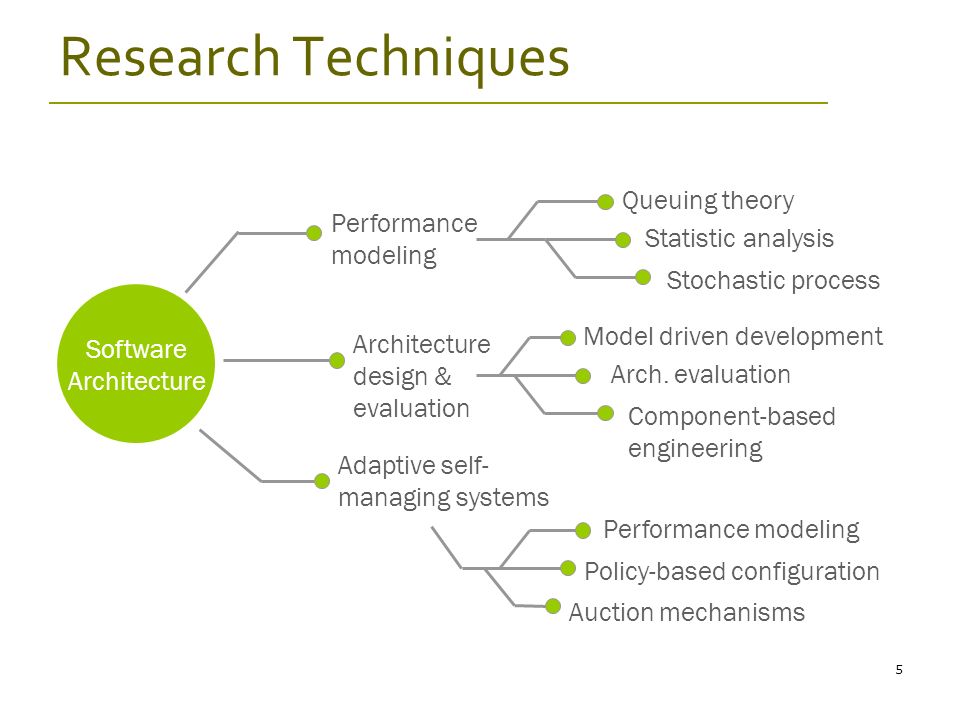 Research Techniques

Software Architecture

Performance modeling

Queuing theory

Statistic analysis

Stochastic process

Architecture design & evaluation

Model driven development

Arch. evaluation

Component-based engineering

Adaptive self-managing systems

Performance modeling

Policy-based configuration

Auction mechanisms

5